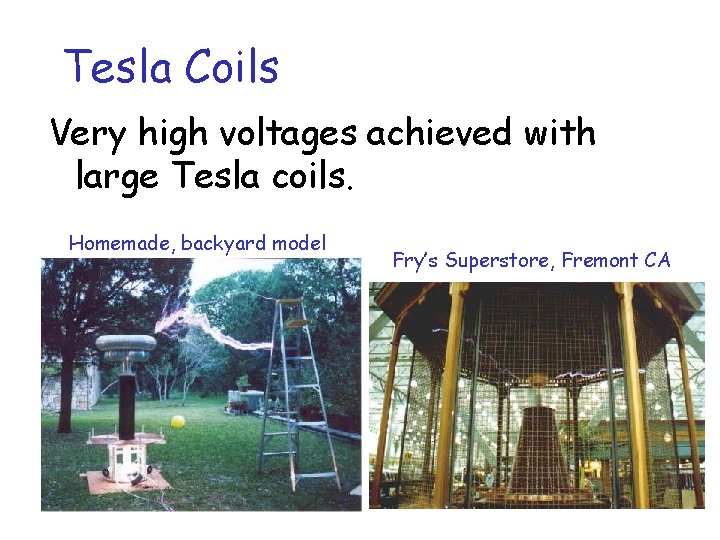 Tesla Coils

Very high voltages achieved with large Tesla coils.

Homemade, backyard model

Fry's Superstore, Fremont CA